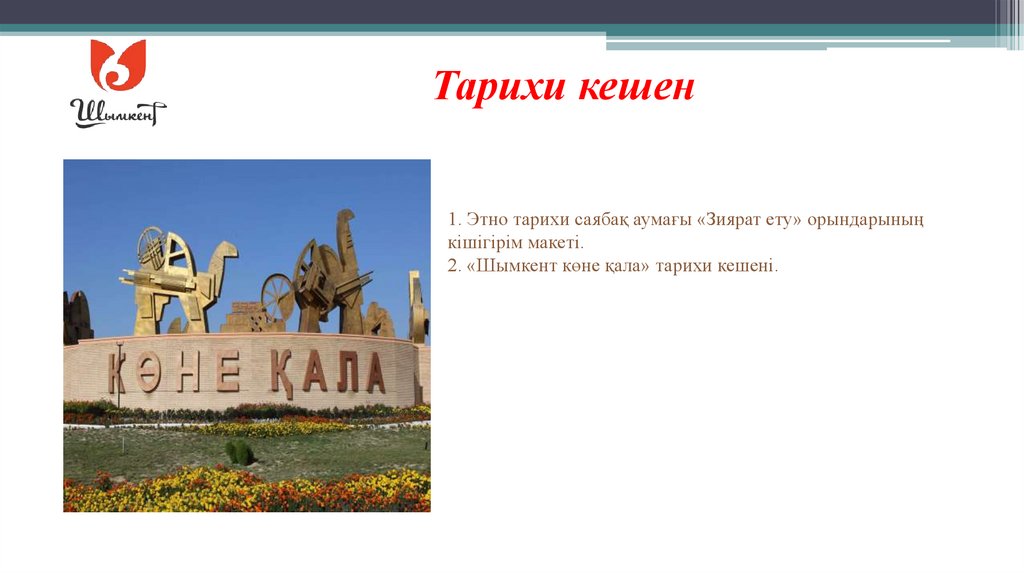 Шымкент

Тарихи кешен

КӨНЕ ҚАЛА

1. Этно тарихи саябақ аумағы «Зиярат ету» орындарының кішігірім макеті.
2. «Шымкент көне қала» тарихи кешені.